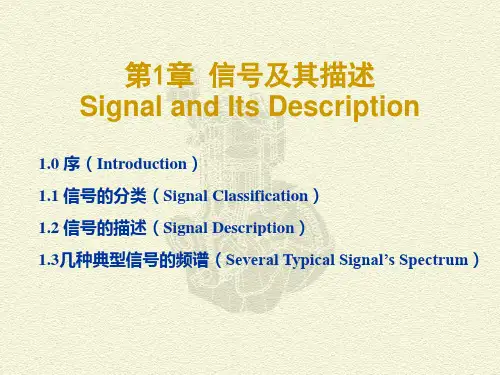 第1章 信号及其描述
Signal and Its Description

1.0 序（Introduction）

1.1 信号的分类（Signal Classification）

1.2 信号的描述（Signal Description）

1.3几种典型信号的频谱（Several Typical Signal’s Spectrum）